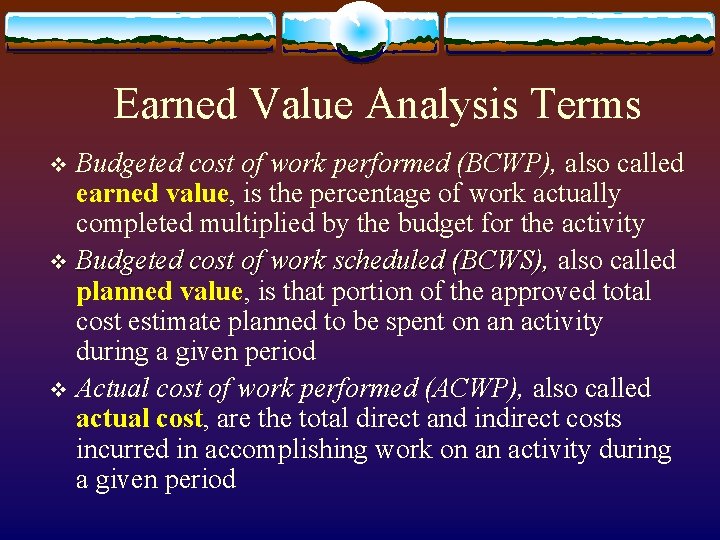 Earned Value Analysis Terms

❖ Budgeted cost of work performed (BCWP), also called earned value, is the percentage of work actually completed multiplied by the budget for the activity

❖ Budgeted cost of work scheduled (BCWS), also called planned value, is that portion of the approved total cost estimate planned to be spent on an activity during a given period

❖ Actual cost of work performed (ACWP), also called actual cost, are the total direct and indirect costs incurred in accomplishing work on an activity during a given period